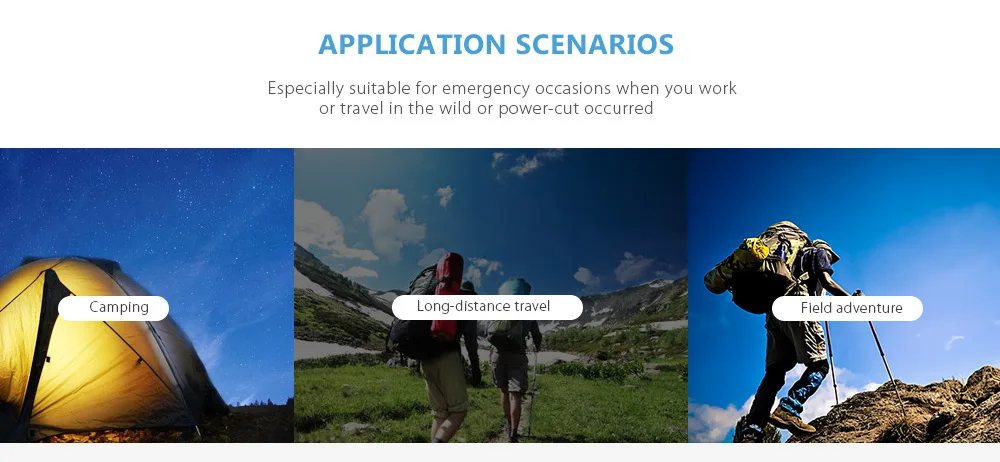 APPLICATION SCENARIOS

Especially suitable for emergency occasions when you work or travel in the wild or power-cut occurred

Camping

Long-distance travel

Field adventure